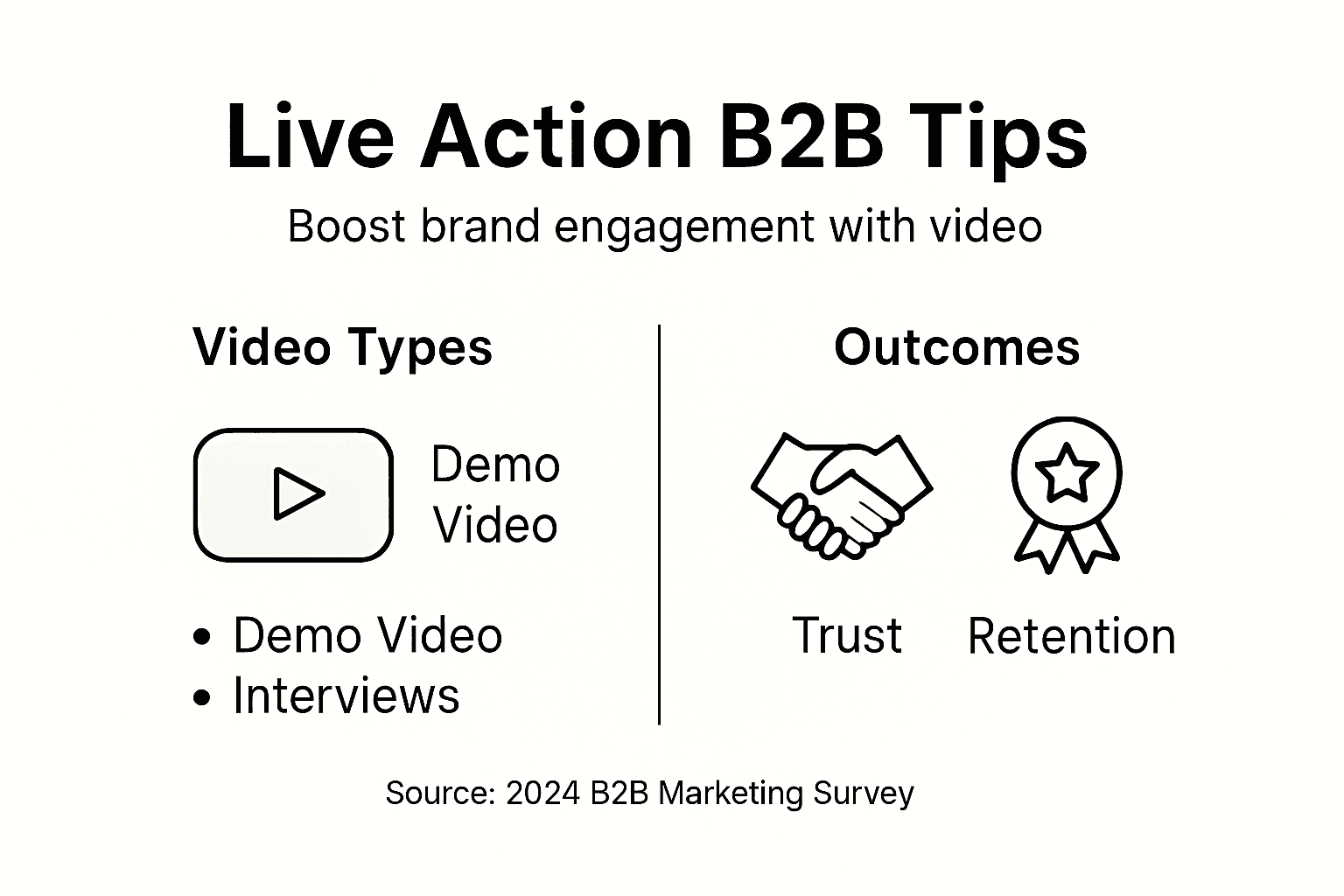 Live Action B2B Tips

Boost brand engagement with video

Video Types

Demo Video

• Demo Video
• Interviews

Outcomes

Trust Retention

Source: 2024 B2B Marketing Survey